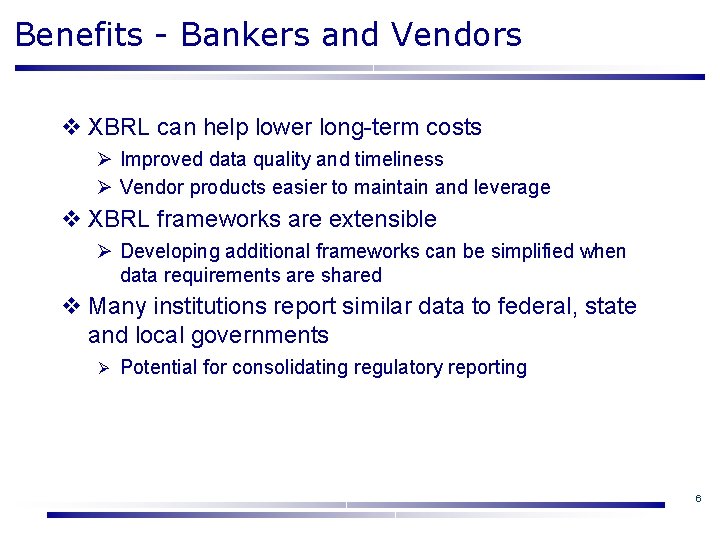 Benefits - Bankers and Vendors

❖ XBRL can help lower long-term costs
➢ Improved data quality and timeliness
➢ Vendor products easier to maintain and leverage

❖ XBRL frameworks are extensible
➢ Developing additional frameworks can be simplified when data requirements are shared

❖ Many institutions report similar data to federal, state and local governments
➢ Potential for consolidating regulatory reporting

6